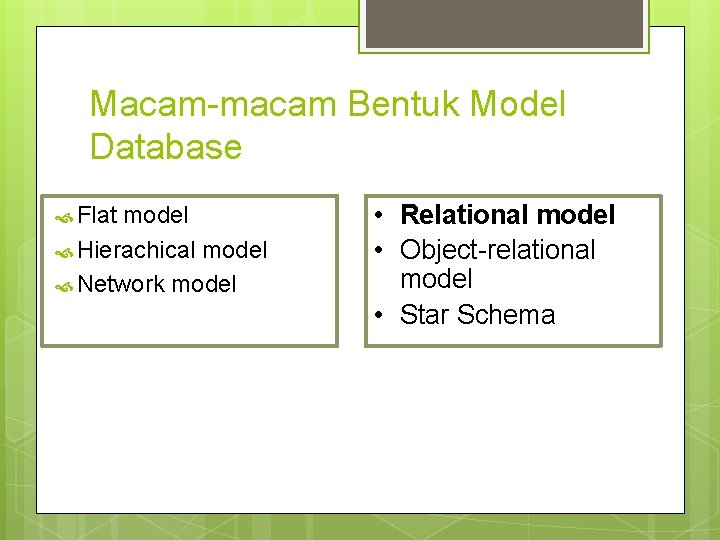 Macam-macam Bentuk Model Database

Flat model
Hierachical model
Network model

• Relational model
• Object-relational model
• Star Schema